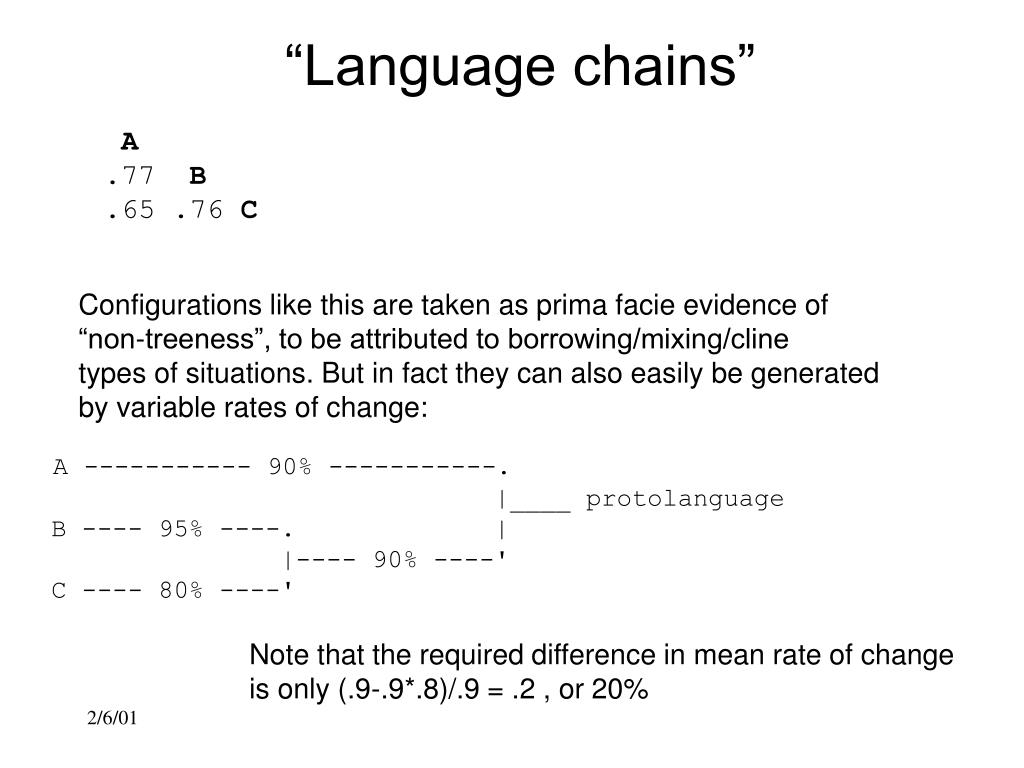 “Language chains”

A
.77 B
.65 .76 C

Configurations like this are taken as prima facie evidence of “non-treeness”, to be attributed to borrowing/mixing/cline types of situations. But in fact they can also easily be generated by variable rates of change:

A ----------- 90% -----------.
|____ protolanguage
B ---- 95% ----. |
|---- 90% ----'
C ---- 80% ----'

Note that the required difference in mean rate of change is only (.9-.9*.8)/.9 = .2 , or 20%

2/6/01